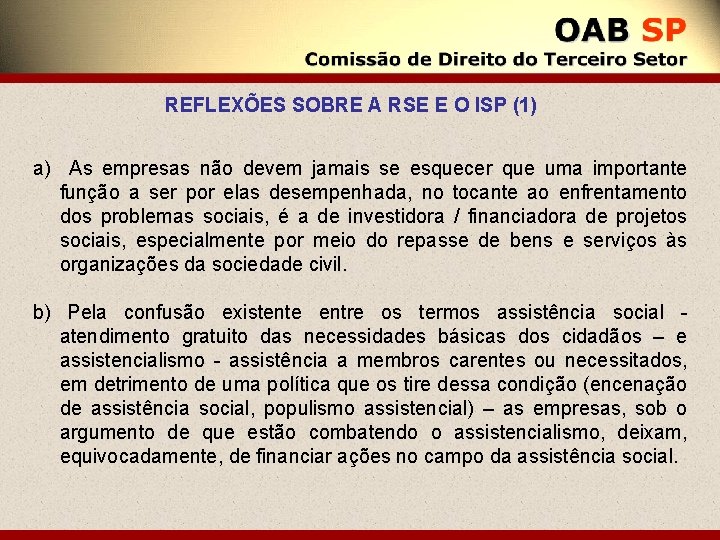 OAB SP
Comissão de Direito do Terceiro Setor

REFLEXÕES SOBRE A RSE E O ISP (1)

a) As empresas não devem jamais se esquecer que uma importante função a ser por elas desempenhada, no tocante ao enfrentamento dos problemas sociais, é a de investidora / financiadora de projetos sociais, especialmente por meio do repasse de bens e serviços às organizações da sociedade civil.

b) Pela confusão existente entre os termos assistência social - atendimento gratuito das necessidades básicas dos cidadãos – e assistencialismo - assistência a membros carentes ou necessitados, em detrimento de uma política que os tire dessa condição (encenação de assistência social, populismo assistencial) – as empresas, sob o argumento de que estão combatendo o assistencialismo, deixam, equivocadamente, de financiar ações no campo da assistência social.